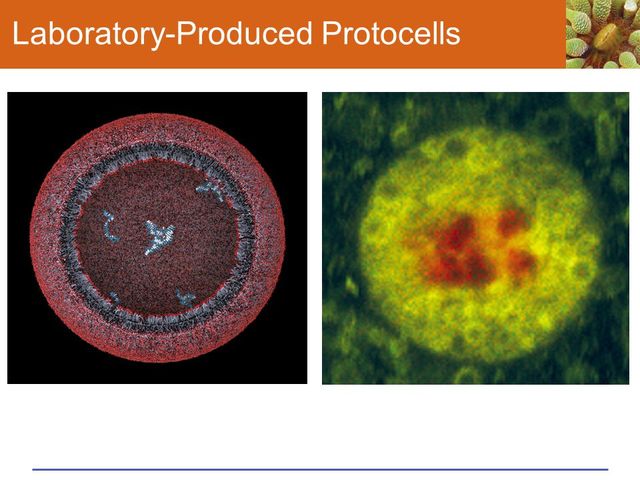 Laboratory-Produced Protocells